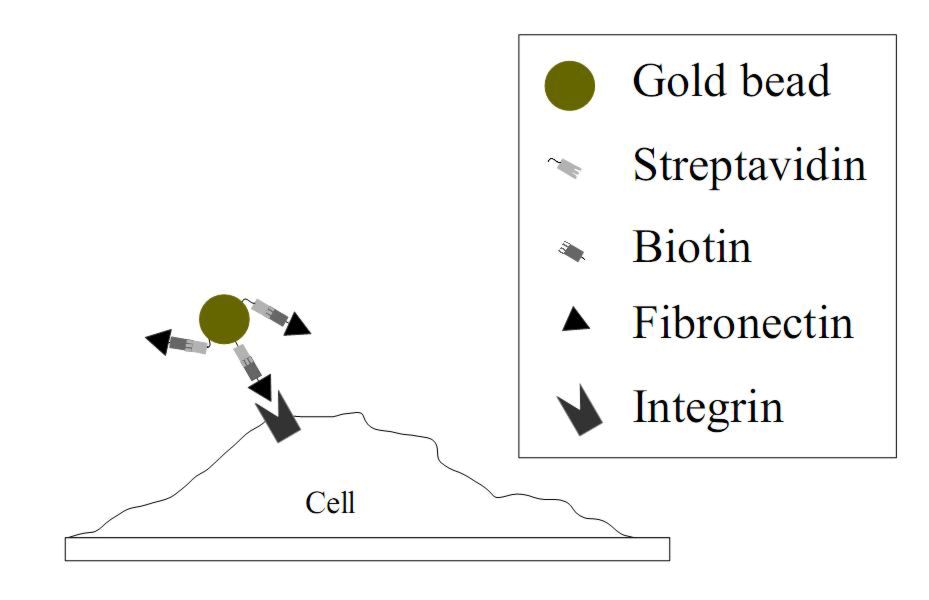 Gold bead
Streptavidin
Biotin
Fibronectin
Integrin

Cell